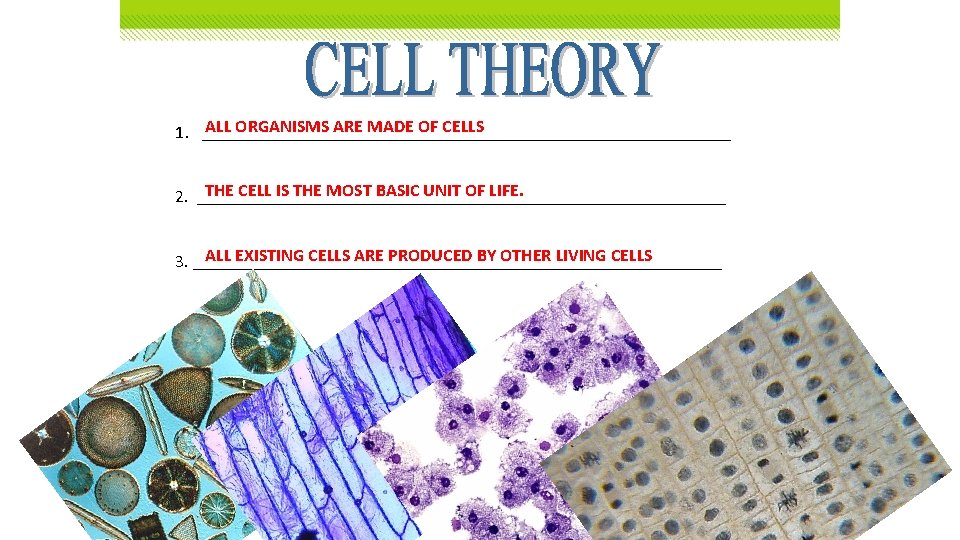 CELL THEORY

1. ALL ORGANISMS ARE MADE OF CELLS

2. THE CELL IS THE MOST BASIC UNIT OF LIFE.

3. ALL EXISTING CELLS ARE PRODUCED BY OTHER LIVING CELLS